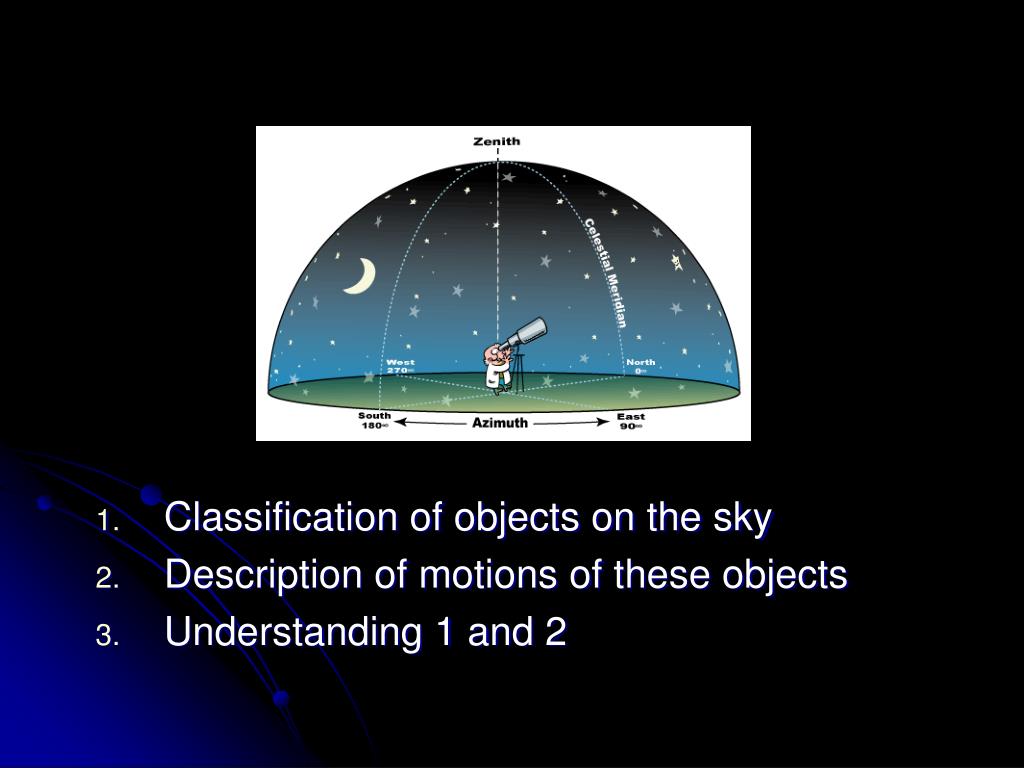 Zenith

Celestial Meridian

West
270°

North
0°

South
180°

Azimuth

East
90°

1. Classification of objects on the sky
2. Description of motions of these objects
3. Understanding 1 and 2